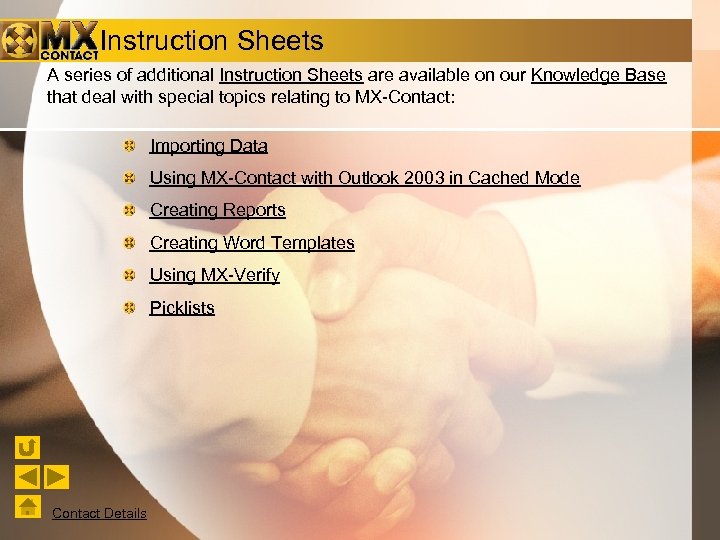 MX CONTACT Instruction Sheets

A series of additional Instruction Sheets are available on our Knowledge Base that deal with special topics relating to MX-Contact:

Importing Data

Using MX-Contact with Outlook 2003 in Cached Mode

Creating Reports

Creating Word Templates

Using MX-Verify

Picklists

Contact Details